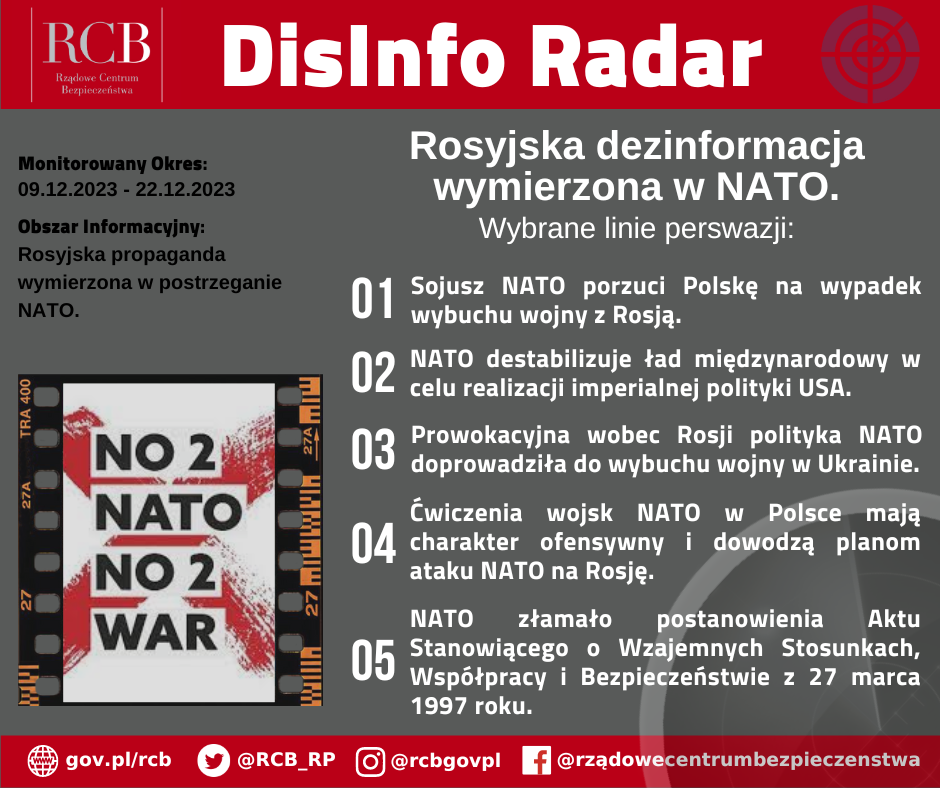 RCB
Rządowe Centrum Bezpieczeństwa

DisInfo Radar

Monitorowany Okres:
09.12.2023 - 22.12.2023

Obszar Informacyjny:
Rosyjska propaganda wymierzona w postrzeganie NATO.

TRA 400
27A
27
27A
27

NO 2
NATO
NO 2
WAR

Rosyjska dezinformacja wymierzona w NATO.
Wybrane linie perswazji:

01 Sojusz NATO porzuci Polskę na wypadek wybuchu wojny z Rosją.

02 NATO destabilizuje ład międzynarodowy w celu realizacji imperialnej polityki USA.

03 Prowokacyjna wobec Rosji polityka NATO doprowadziła do wybuchu wojny w Ukrainie.

04 Ćwiczenia wojsk NATO w Polsce mają charakter ofensywny i dowodzą planom ataku NATO na Rosję.

05 NATO złamało postanowienia Aktu Stanowiącego o Wzajemnych Stosunkach, Współpracy i Bezpieczeństwie z 27 marca 1997 roku.

gov.pl/rcb @RCB_RP @rcbgovpl @rządowecentrumbezpieczenstwa